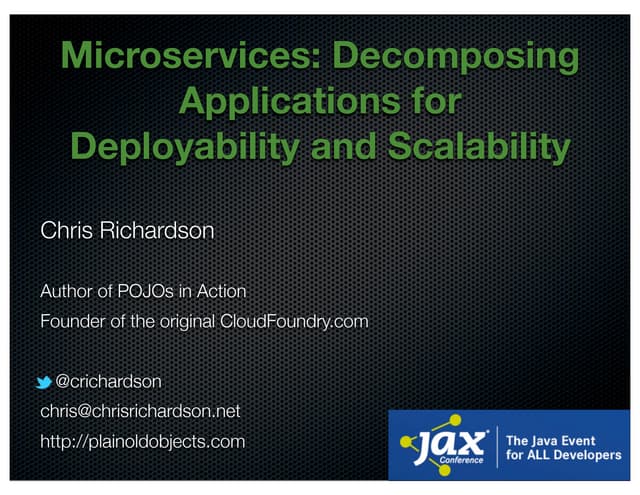 Microservices: Decomposing Applications for Deployability and Scalability

Chris Richardson

Author of POJOs in Action
Founder of the original CloudFoundry.com

@crichardson
chris@chrisrichardson.net
http://plainoldobjects.com

jax Conference
The Java Event for ALL Developers